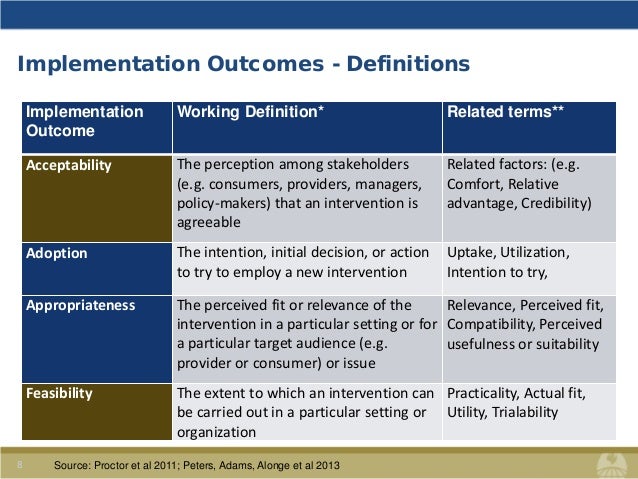 Implementation Outcomes - Definitions

| Implementation Outcome | Working Definition* | Related terms** |
|---|---|---|
| Acceptability | The perception among stakeholders (e.g. consumers, providers, managers, policy-makers) that an intervention is agreeable | Related factors: (e.g. Comfort, Relative advantage, Credibility) |
| Adoption | The intention, initial decision, or action to try to employ a new intervention | Uptake, Utilization, Intention to try, |
| Appropriateness | The perceived fit or relevance of the intervention in a particular setting or for a particular target audience (e.g. provider or consumer) or issue | Relevance, Perceived fit, Compatibility, Perceived usefulness or suitability |
| Feasibility | The extent to which an intervention can be carried out in a particular setting or organization | Practicality, Actual fit, Utility, Trialability |

8

Source: Proctor et al 2011; Peters, Adams, Alonge et al 2013